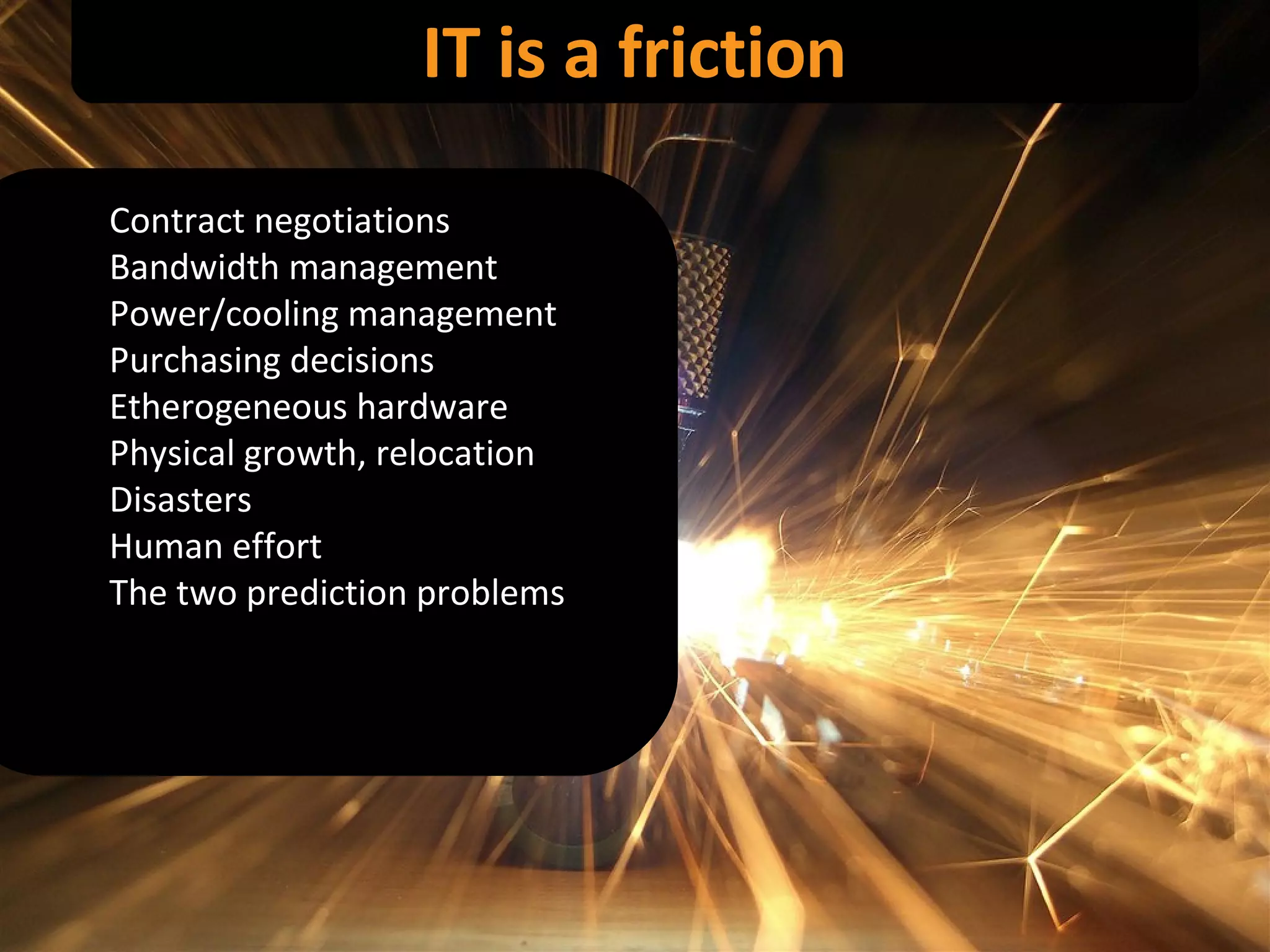 IT is a friction

Contract negotiations
Bandwidth management
Power/cooling management
Purchasing decisions
Etherogeneous hardware
Physical growth, relocation
Disasters
Human effort
The two prediction problems